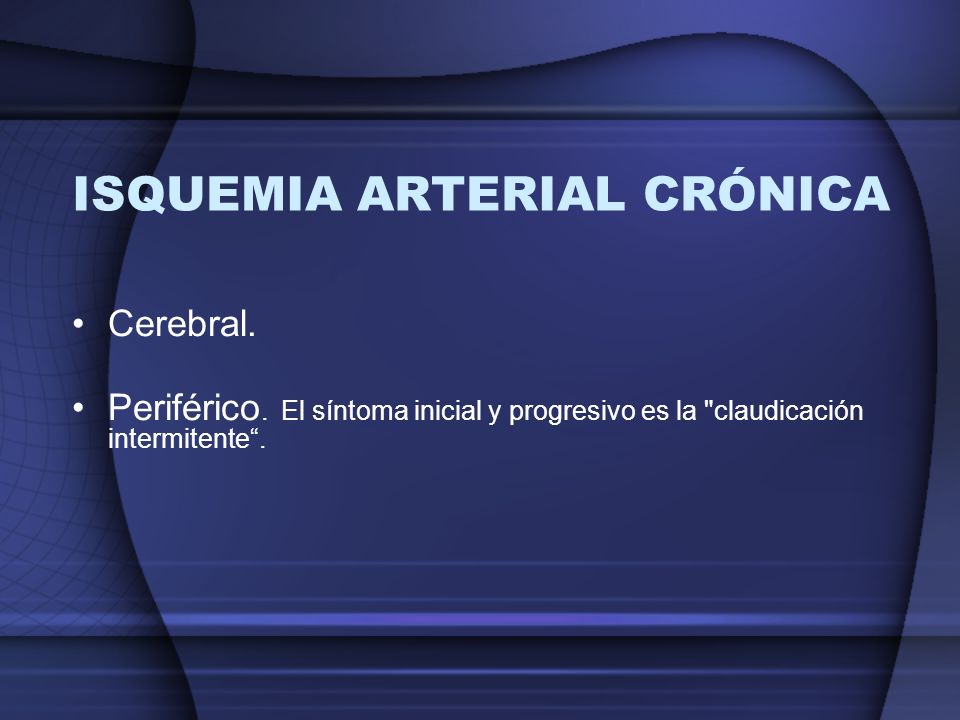 ISQUEMIA ARTERIAL CRÓNICA

• Cerebral.

• Periférico. El síntoma inicial y progresivo es la "claudicación intermitente“.